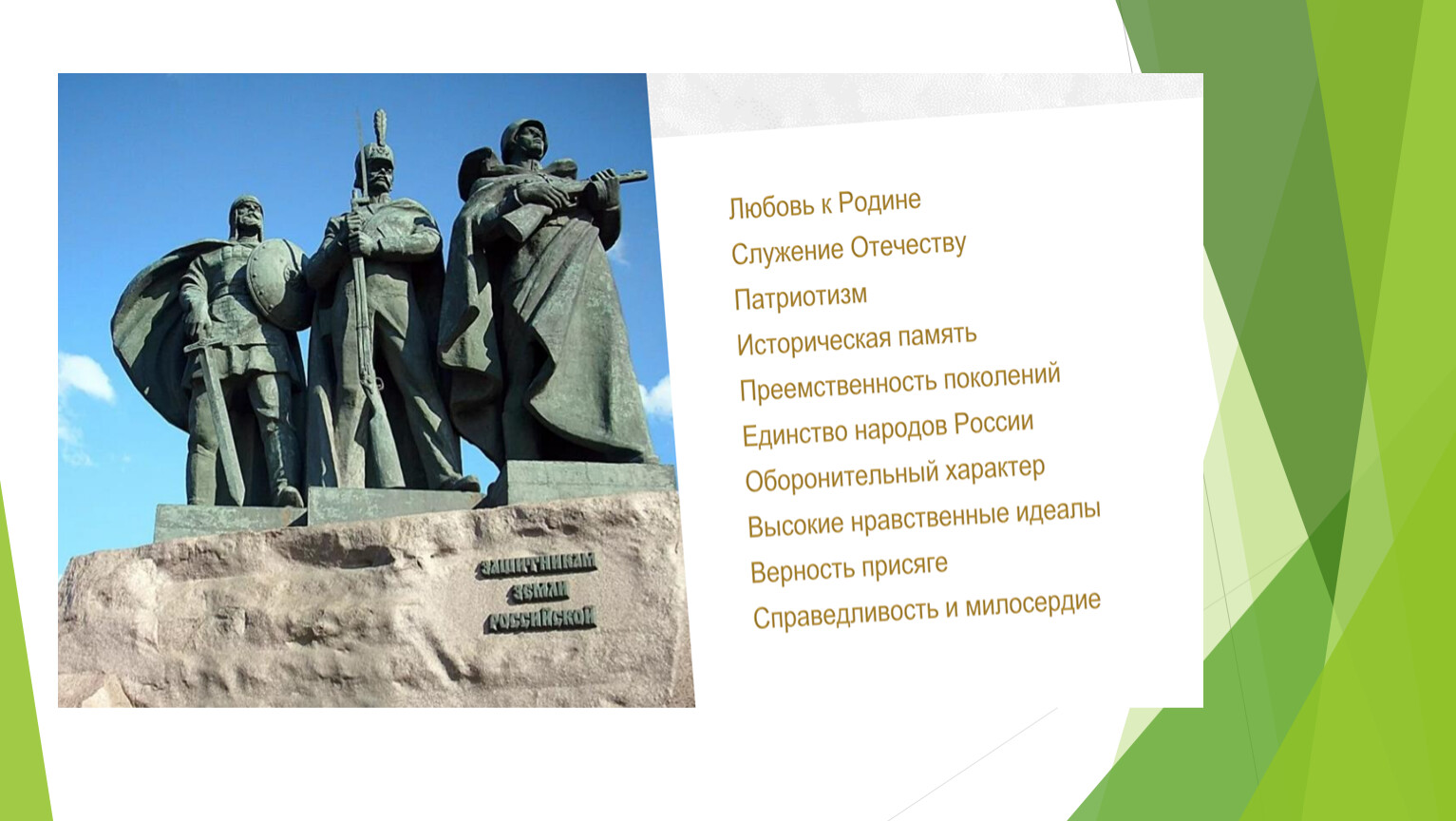 ЗАЩИТНИКАМ ЗЕМЛИ РОССИЙСКОЙ

Любовь к Родине
Служение Отечеству
Патриотизм
Историческая память
Преемственность поколений
Единство народов России
Оборонительный характер
Высокие нравственные идеалы
Верность присяге
Справедливость и милосердие